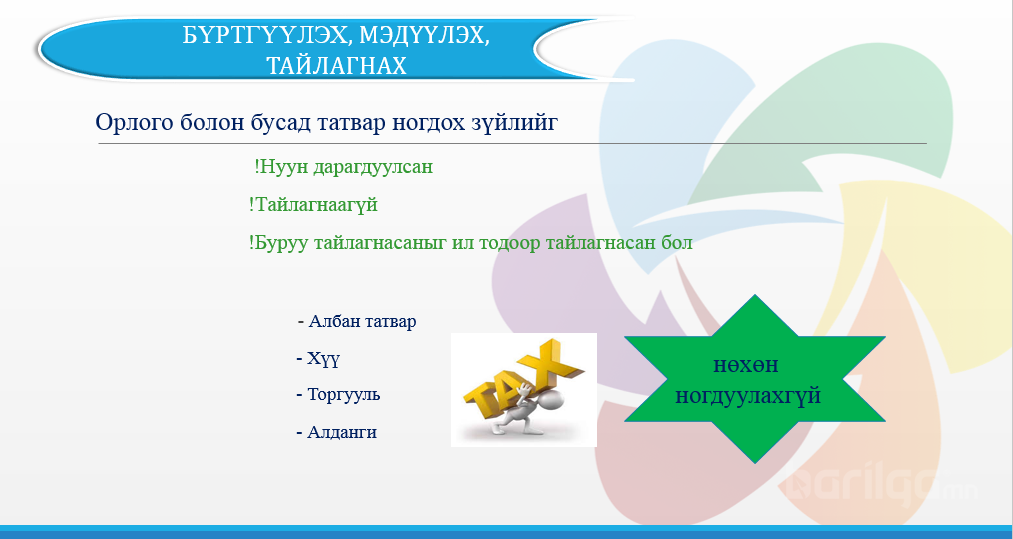 БҮРТГҮҮЛЭХ, МЭДҮҮЛЭХ, ТАЙЛАГНАХ

Орлого болон бусад татвар ногдох зүйлийг

!Нуун дарагдуулсан

!Тайлагнаагүй

!Буруу тайлагнасаныг ил тодоор тайлагнасан бол

- Албан татвар

- Хүү

- Торгууль

- Алданги

TAX

нөхөн ногдуулахгүй

barilga.mn